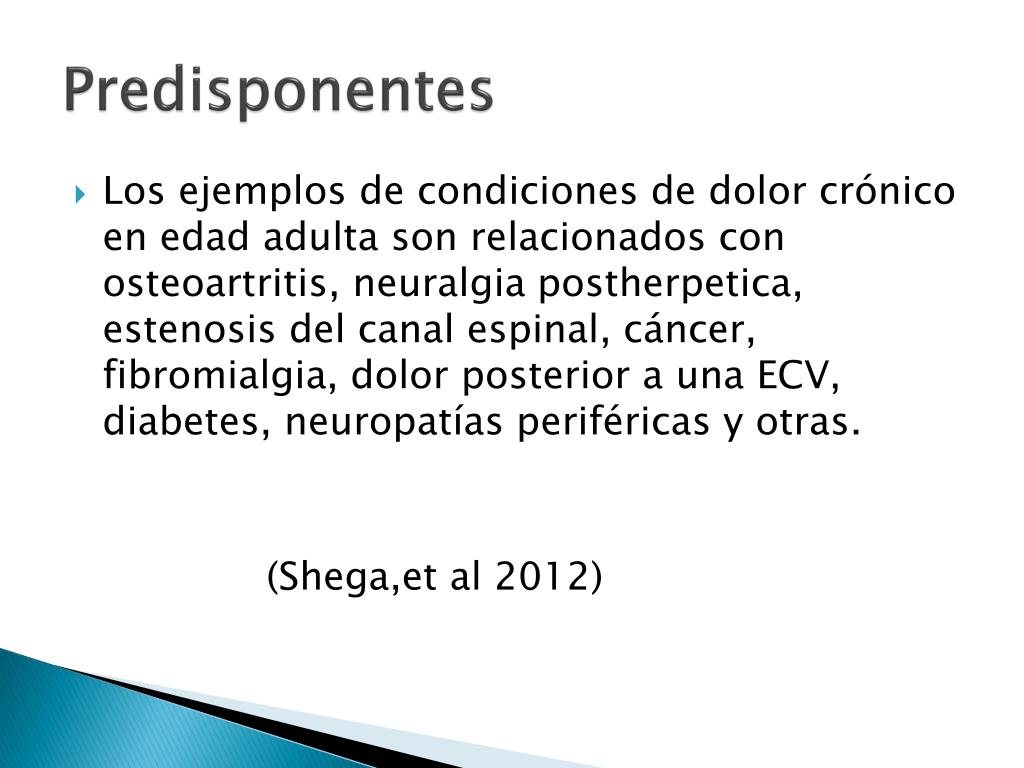 Predisponentes

Los ejemplos de condiciones de dolor crónico en edad adulta son relacionados con osteoartritis, neuralgia postherpetica, estenosis del canal espinal, cáncer, fibromialgia, dolor posterior a una ECV, diabetes, neuropatías periféricas y otras.

(Shega,et al 2012)